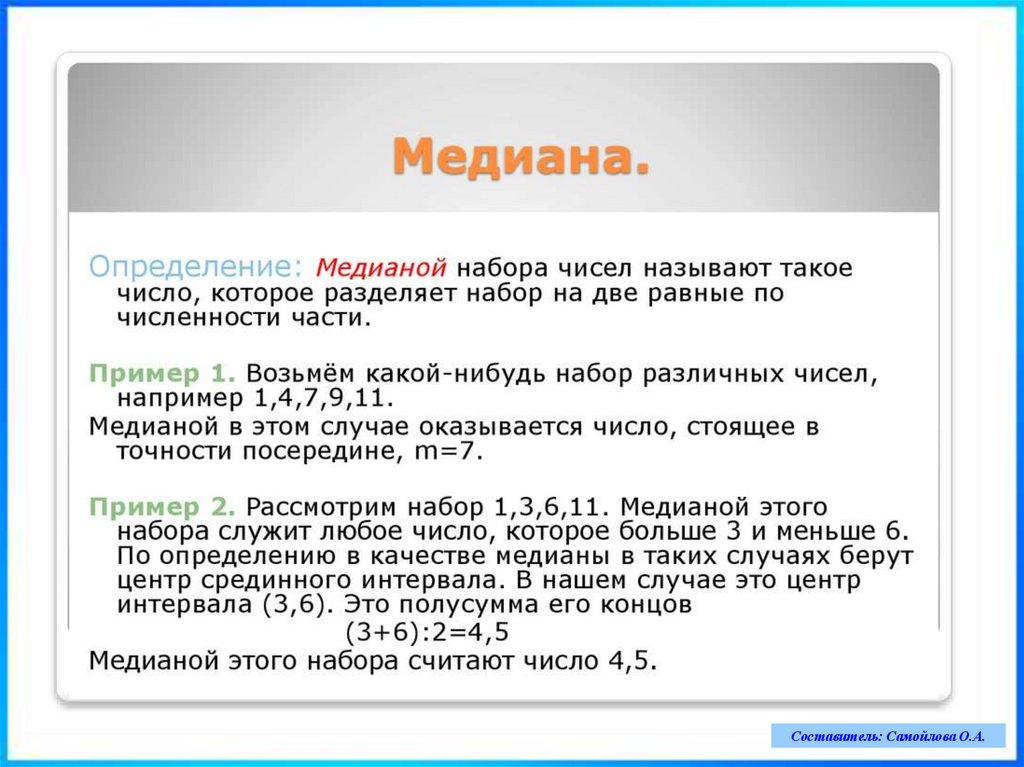 Медиана.

Определение: Медианой набора чисел называют такое число, которое разделяет набор на две равные по численности части.

Пример 1. Возьмём какой-нибудь набор различных чисел, например 1,4,7,9,11.

Медианой в этом случае оказывается число, стоящее в точности посередине, m=7.

Пример 2. Рассмотрим набор 1,3,6,11. Медианой этого набора служит любое число, которое больше 3 и меньше 6. По определению в качестве медианы в таких случаях берут центр срединного интервала. В нашем случае это центр интервала (3,6). Это полусумма его концов

(3+6):2=4,5

Медианой этого набора считают число 4,5.

Составитель: Самойлова О.А.